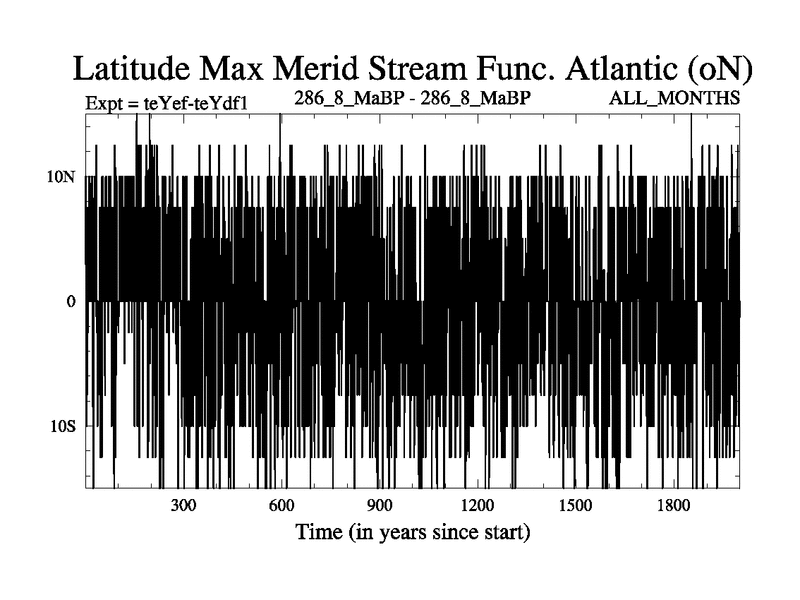 Latitude Max Merid Stream Func. Atlantic (oN)

Expt = teYef-teYdf1

286_8_MaBP - 286_8_MaBP

ALL_MONTHS

10N

0

10S

300

600

900

1200

1500

1800

Time (in years since start)